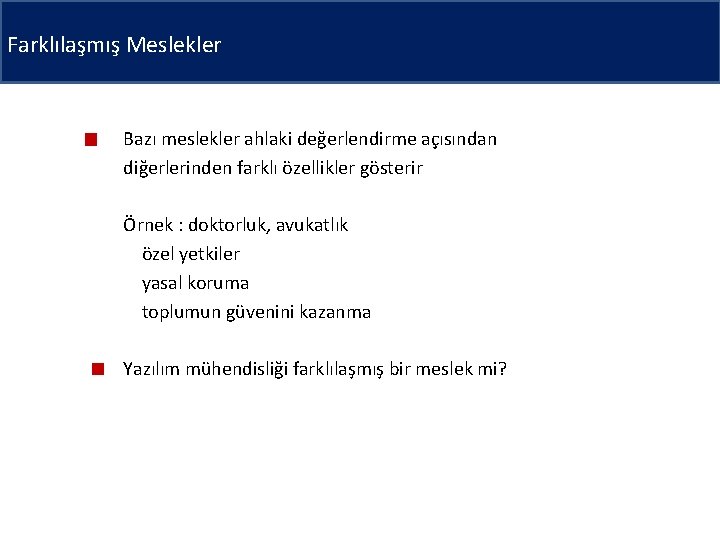 Farklılaşmış Meslekler

Bazı meslekler ahlaki değerlendirme açısından diğerlerinden farklı özellikler gösterir

Örnek : doktorluk, avukatlık
özel yetkiler
yasal koruma
toplumun güvenini kazanma

Yazılım mühendisliği farklılaşmış bir meslek mi?